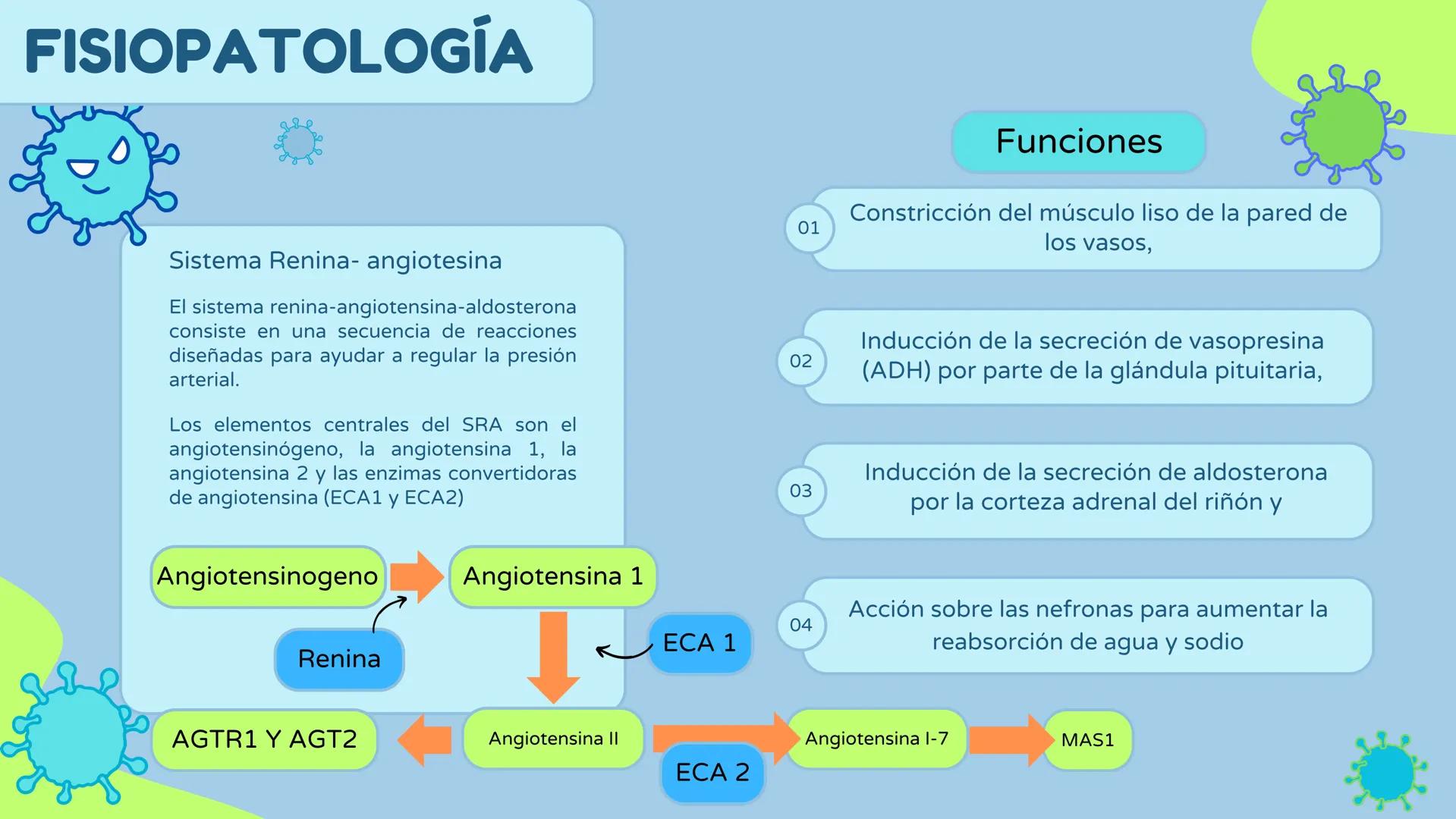 FISIOPATOLOGÍA

Sistema Renina- angiotesina

El sistema renina-angiotensina-aldosterona consiste en una secuencia de reacciones diseñadas para ayudar a regular la presión arterial.

Los elementos centrales del SRA son el angiotensinógeno, la angiotensina 1, la angiotensina 2 y las enzimas convertidoras de angiotensina (ECA1 y ECA2)

Angiotensinogeno

Angiotensina 1

Renina

ECA 1

AGTR1 Y AGT2

Angiotensina II

ECA 2

Angiotensina I-7

MAS1

Funciones

01 Constricción del músculo liso de la pared de los vasos,

02 Inducción de la secreción de vasopresina (ADH) por parte de la glándula pituitaria,

03 Inducción de la secreción de aldosterona por la corteza adrenal del riñón y

04 Acción sobre las nefronas para aumentar la reabsorción de agua y sodio